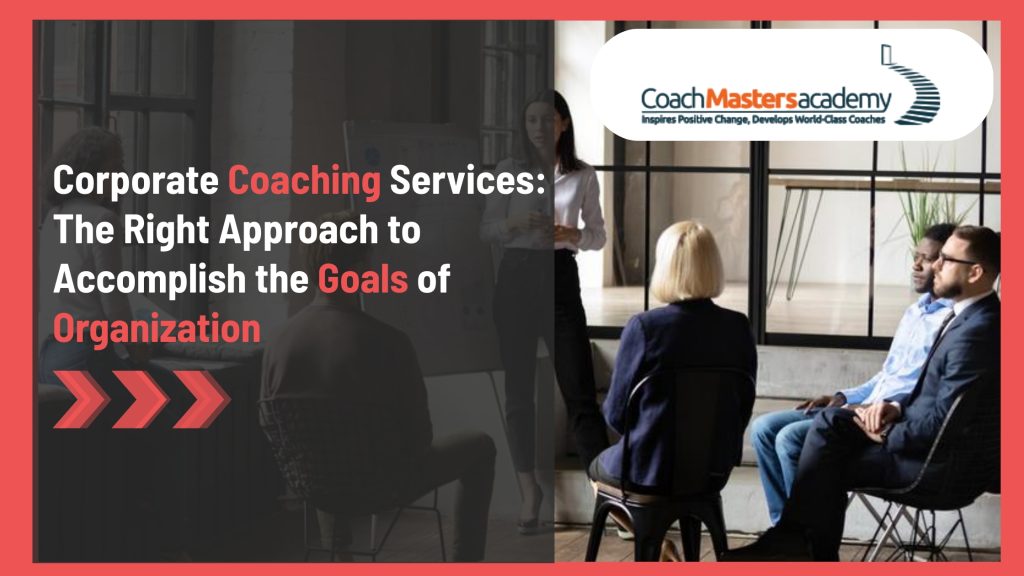 CoachMastersacademy
Inspires Positive Change, Develops World-Class Coaches

Corporate Coaching Services: The Right Approach to Accomplish the Goals of Organization